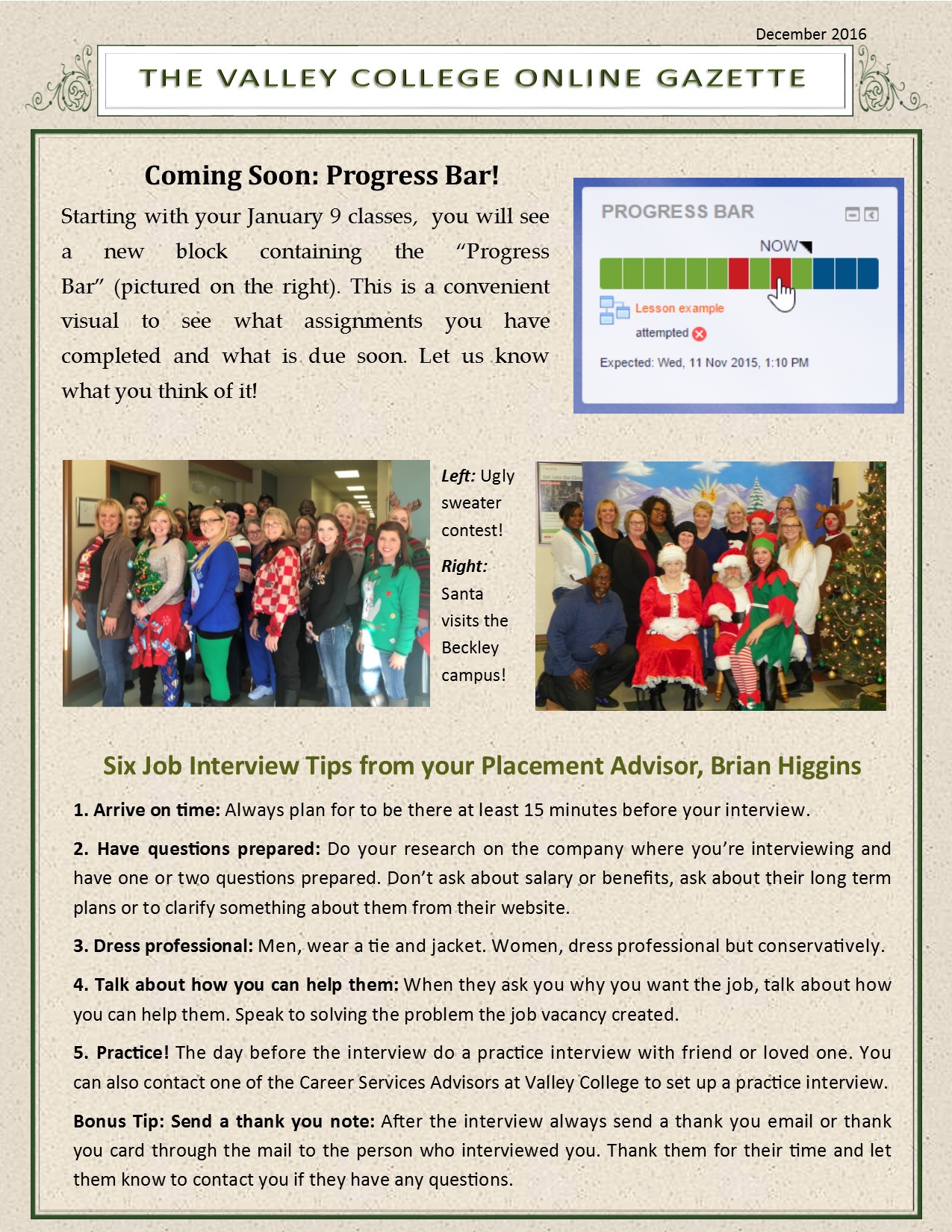 December 2016

THE VALLEY COLLEGE ONLINE GAZETTE

Coming Soon: Progress Bar!

Starting with your January 9 classes, you will see a new block containing the "Progress Bar" (pictured on the right). This is a convenient visual to see what assignments you have completed and what is due soon. Let us know what you think of it!

PROGRESS BAR

NOW

Lesson example

attempted

Expected: Wed, 11 Nov 2015, 1:10 PM

Left: Ugly sweater contest!

Right: Santa visits the Beckley campus!

Six Job Interview Tips from your Placement Advisor, Brian Higgins

1. Arrive on time: Always plan for to be there at least 15 minutes before your interview.

2. Have questions prepared: Do your research on the company where you're interviewing and have one or two questions prepared. Don't ask about salary or benefits, ask about their long term plans or to clarify something about them from their website.

3. Dress professional: Men, wear a tie and jacket. Women, dress professional but conservatively.

4. Talk about how you can help them: When they ask you why you want the job, talk about how you can help them. Speak to solving the problem the job vacancy created.

5. Practice! The day before the interview do a practice interview with friend or loved one. You can also contact one of the Career Services Advisors at Valley College to set up a practice interview.

Bonus Tip: Send a thank you note: After the interview always send a thank you email or thank you card through the mail to the person who interviewed you. Thank them for their time and let them know to contact you if they have any questions.